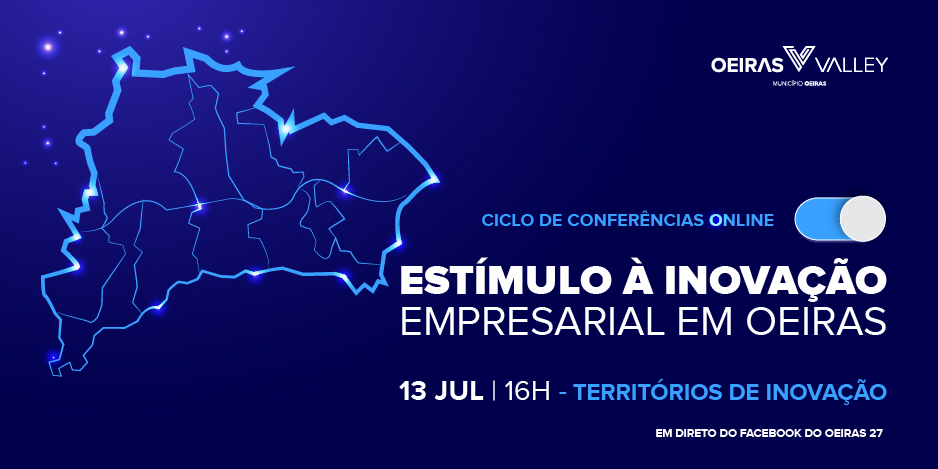 OEIRAS VALLEY
MUNICÍPIO OEIRAS

CICLO DE CONFERÊNCIAS ONLINE

ESTÍMULO À INOVAÇÃO
EMPRESARIAL EM OEIRAS

13 JUL | 16H - TERRITÓRIOS DE INOVAÇÃO

EM DIRETO DO FACEBOOK DO OEIRAS 27